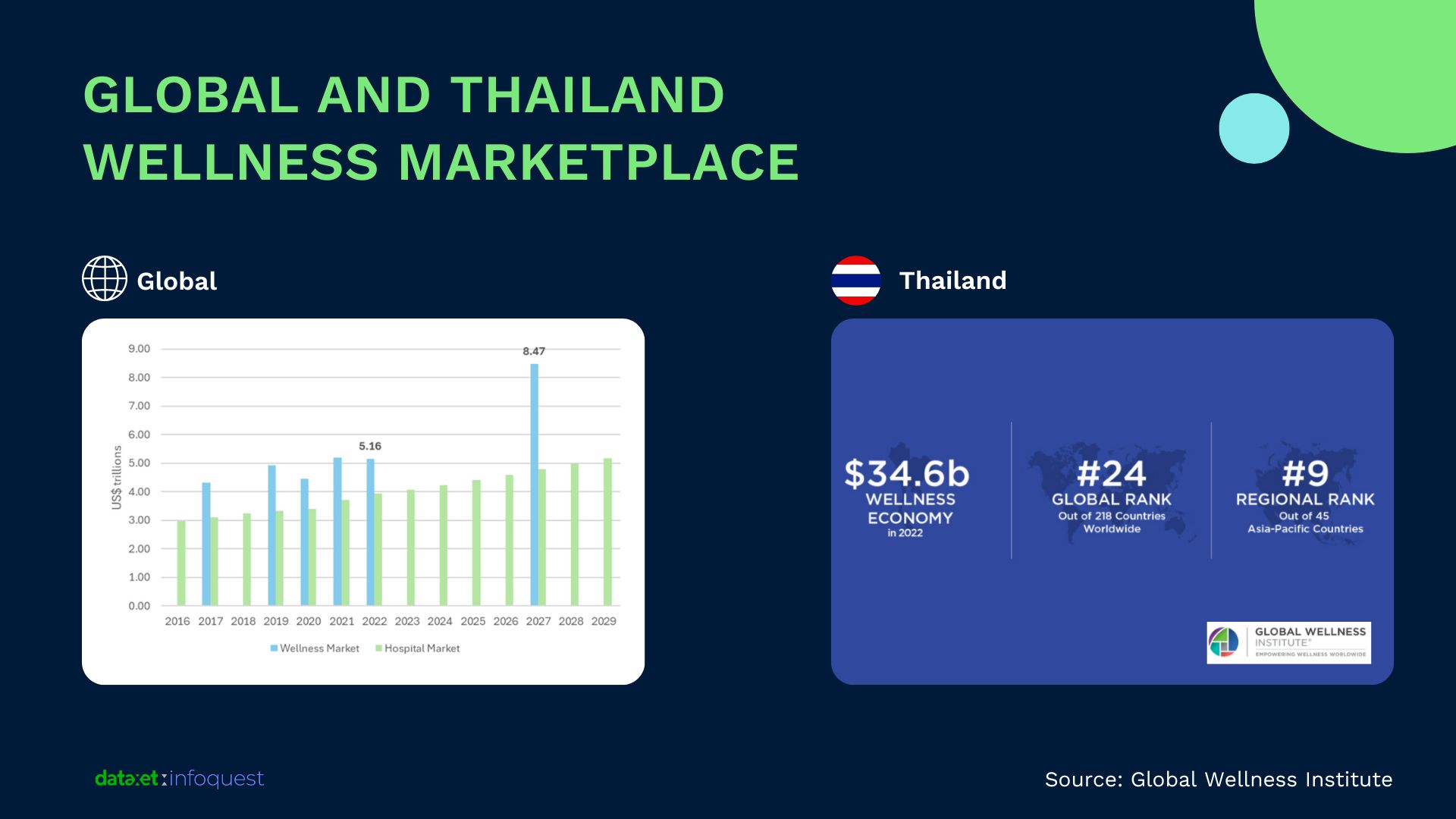 GLOBAL AND THAILAND WELLNESS MARKETPLACE

Global

9.00
8.00
7.00
6.00
5.00
4.00
3.00
2.00
1.00
0.00

US$ trillions

8.47
5.16

2016 2017 2018 2019 2020 2021 2022 2023 2024 2025 2026 2027 2028 2029

Wellness Market Hospital Market

Thailand

$34.6b
WELLNESS ECONOMY
in 2022

#24
GLOBAL RANK
Out of 218 Countries Worldwide

#9
REGIONAL RANK
Out of 45 Asia-Pacific Countries

GLOBAL WELLNESS INSTITUTE®
EMPOWERING WELLNESS WORLDWIDE

dataxet:infoquest

Source: Global Wellness Institute